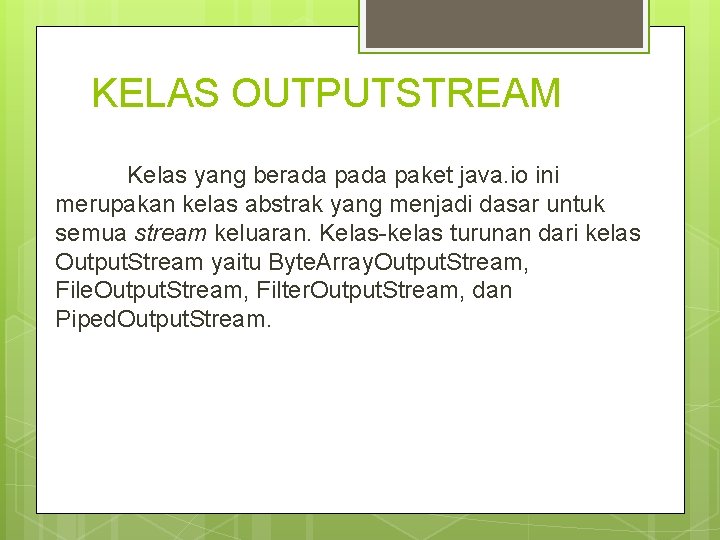 KELAS OUTPUTSTREAM

Kelas yang berada pada paket java.io ini merupakan kelas abstrak yang menjadi dasar untuk semua stream keluaran. Kelas-kelas turunan dari kelas OutputStream yaitu ByteArrayOutputStream, FileOutputStream, FilterOutputStream, dan PipedOutputStream.